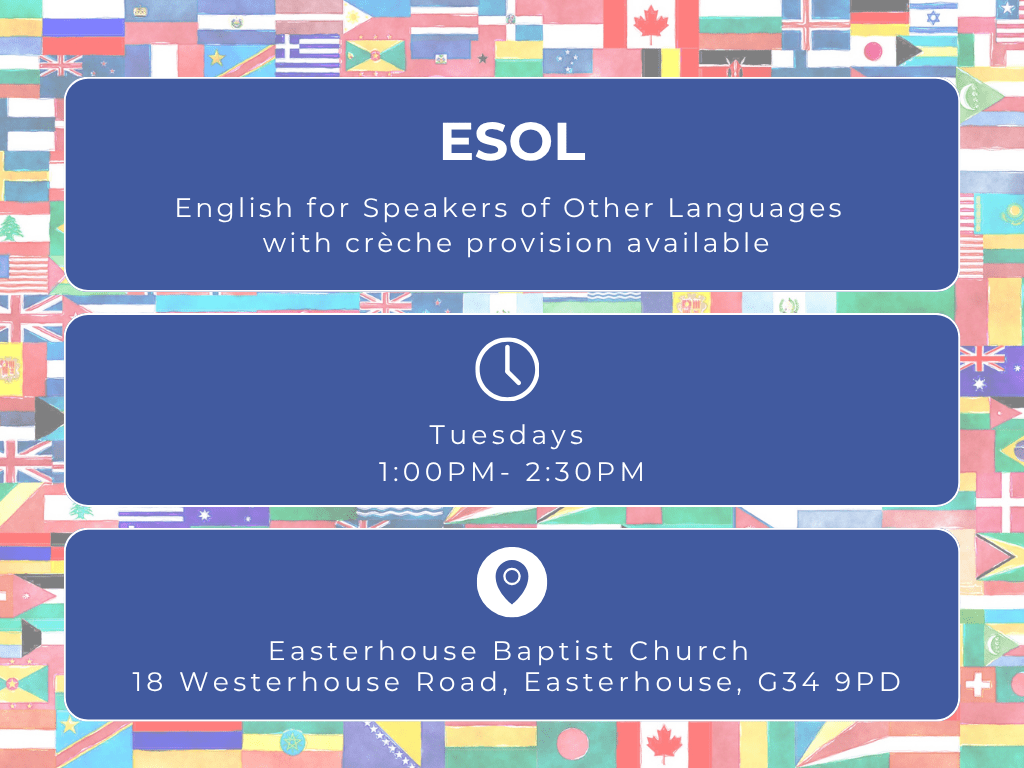 ESOL

English for Speakers of Other Languages with crèche provision available

Tuesdays
1:00PM- 2:30PM

Easterhouse Baptist Church
18 Westerhouse Road, Easterhouse, G34 9PD